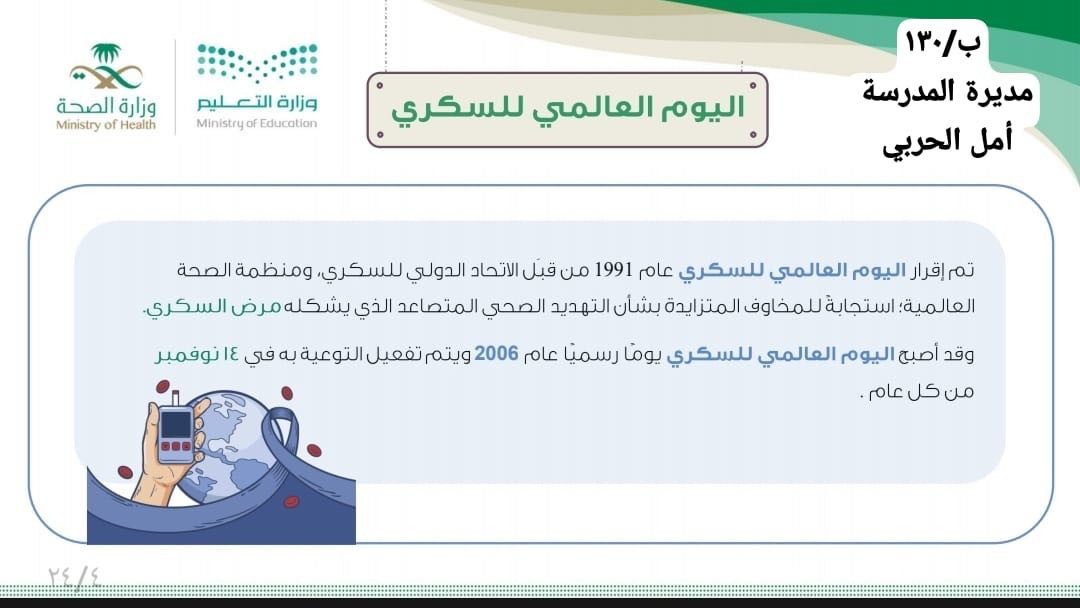 ب/١٣٠
مديرة المدرسة
أمل الحربي

اليوم العالمي للسكري

وزارة التعليم
Ministry of Education

وزارة الصحة
Ministry of Health

تم إقرار اليوم العالمي للسكري عام 1991 من قبَل الاتحاد الدولي للسكري، ومنظمة الصحة العالمية؛ استجابةً للمخاوف المتزايدة بشأن التهديد الصحي المتصاعد الذي يشكله مرض السكري.

وقد أصبح اليوم العالمي للسكري يومًا رسميًا عام 2006 ويتم تفعيل التوعية به في ١٤ نوفمبر من كل عام .

٢٤/٤